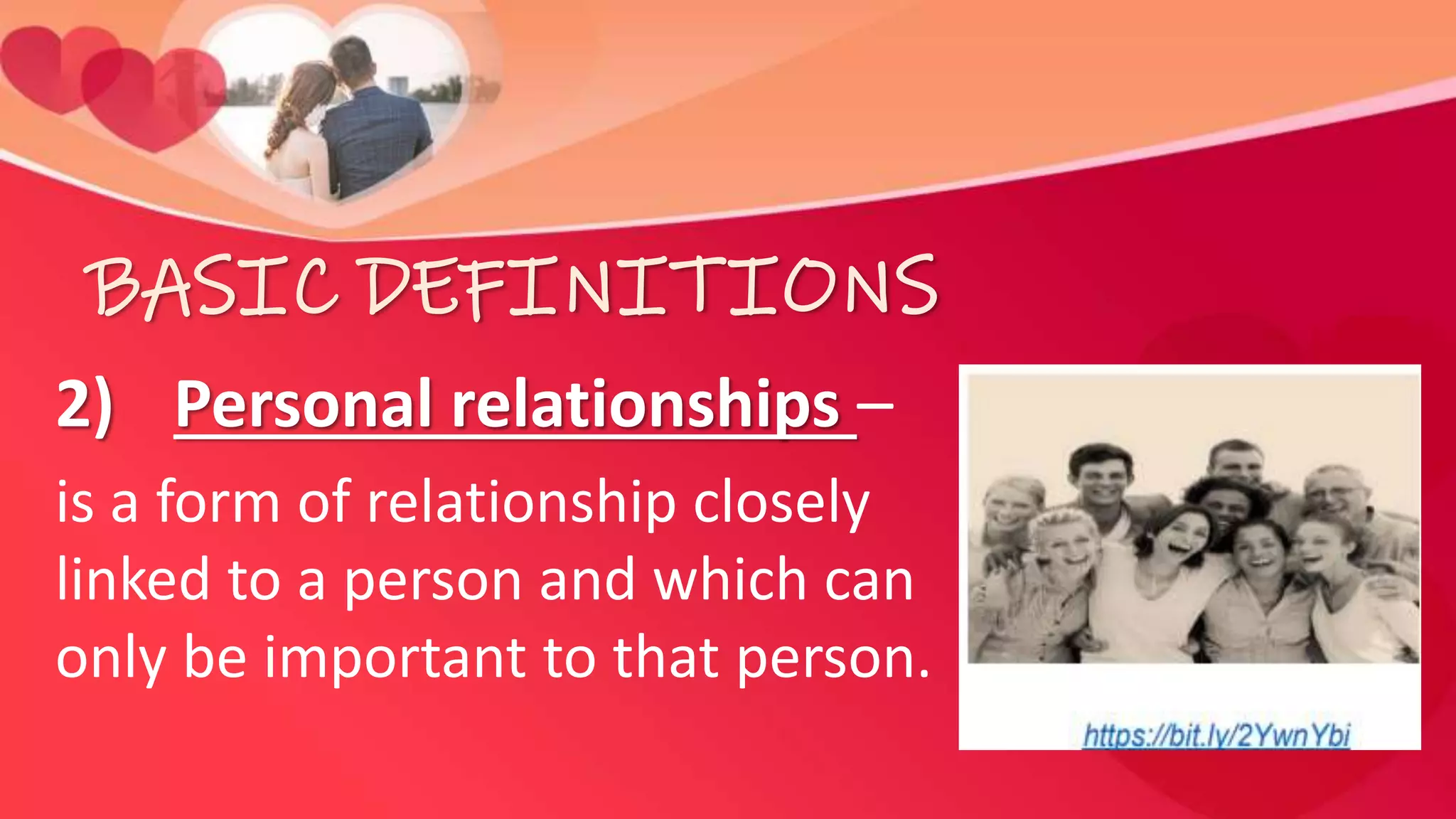 BASIC DEFINITIONS

2) Personal relationships –

is a form of relationship closely linked to a person and which can only be important to that person.

https://bit.ly/2YwnYbi